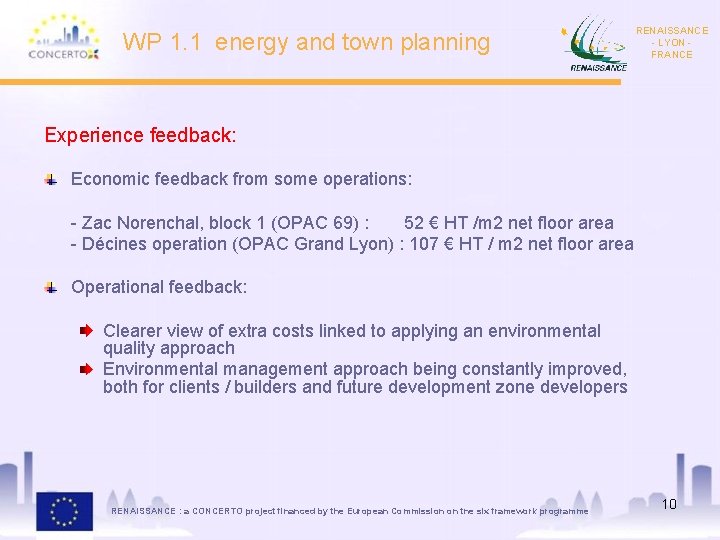 CONCERTO

WP 1.1 energy and town planning

RENAISSANCE

RENAISSANCE - LYON - FRANCE

Experience feedback:

Economic feedback from some operations:

- Zac Norenchal, block 1 (OPAC 69) : 52 € HT /m2 net floor area
- Décines operation (OPAC Grand Lyon) : 107 € HT / m2 net floor area

Operational feedback:

Clearer view of extra costs linked to applying an environmental quality approach

Environmental management approach being constantly improved, both for clients / builders and future development zone developers

RENAISSANCE : a CONCERTO project financed by the European Commission on the six framework programme

10